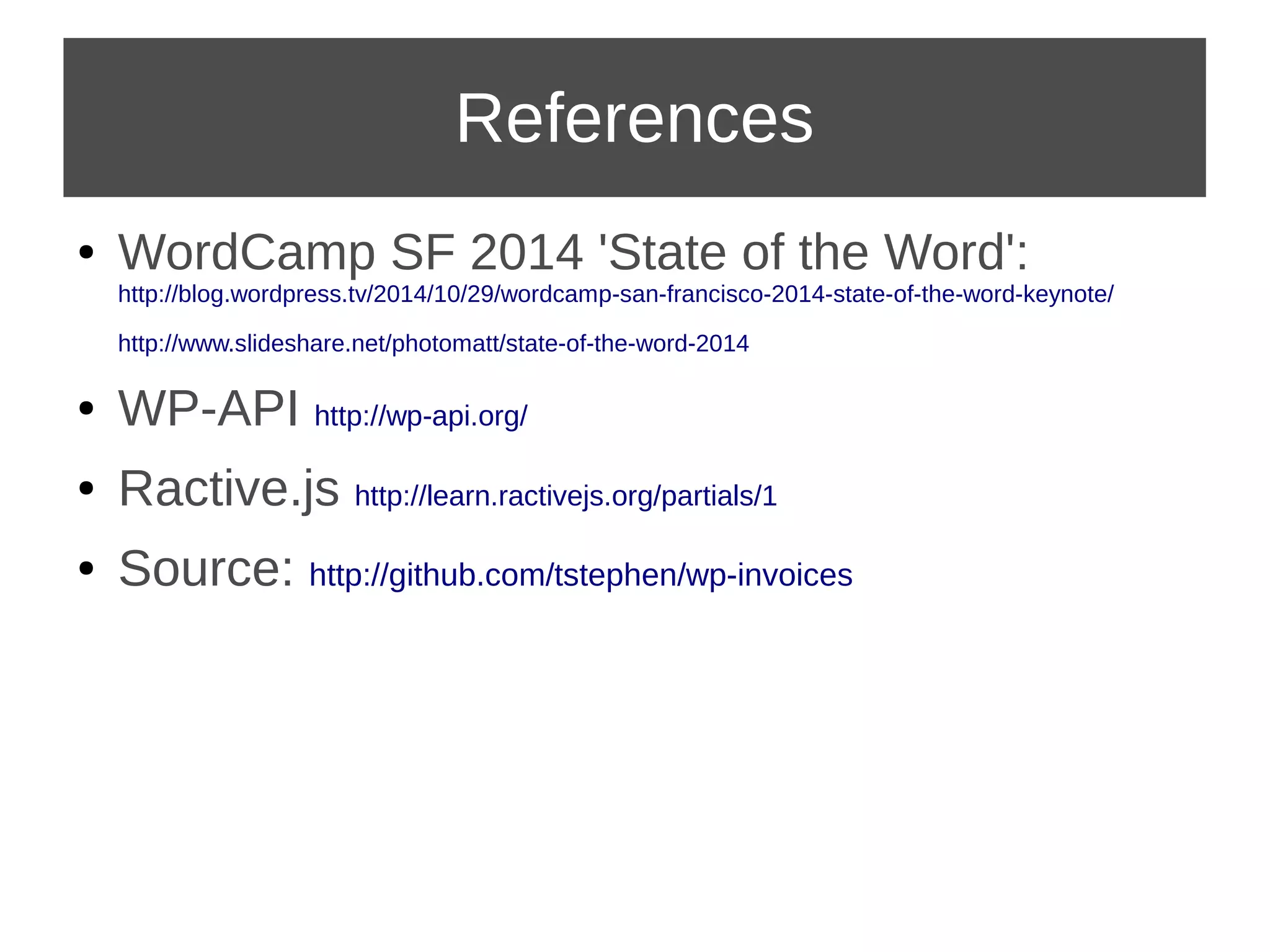 References

• WordCamp SF 2014 'State of the Word': http://blog.wordpress.tv/2014/10/29/wordcamp-san-francisco-2014-state-of-the-word-keynote/

http://www.slideshare.net/photomatt/state-of-the-word-2014

• WP-API http://wp-api.org/

• Ractive.js http://learn.ractivejs.org/partials/1

• Source: http://github.com/tstephen/wp-invoices